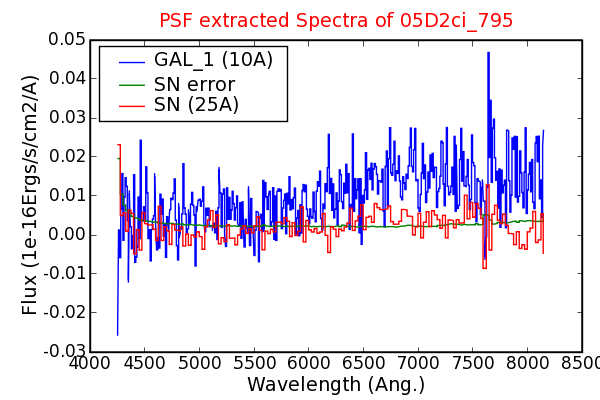 PSF extracted Spectra of 05D2ci_795

GAL_1 (10A)
SN error
SN (25A)

Flux (1e-16Ergs/s/cm2/A)

0.05
0.04
0.03
0.02
0.01
0.00
-0.01
-0.02
-0.03

4000 4500 5000 5500 6000 6500 7000 7500 8000 8500

Wavelength (Ang.)